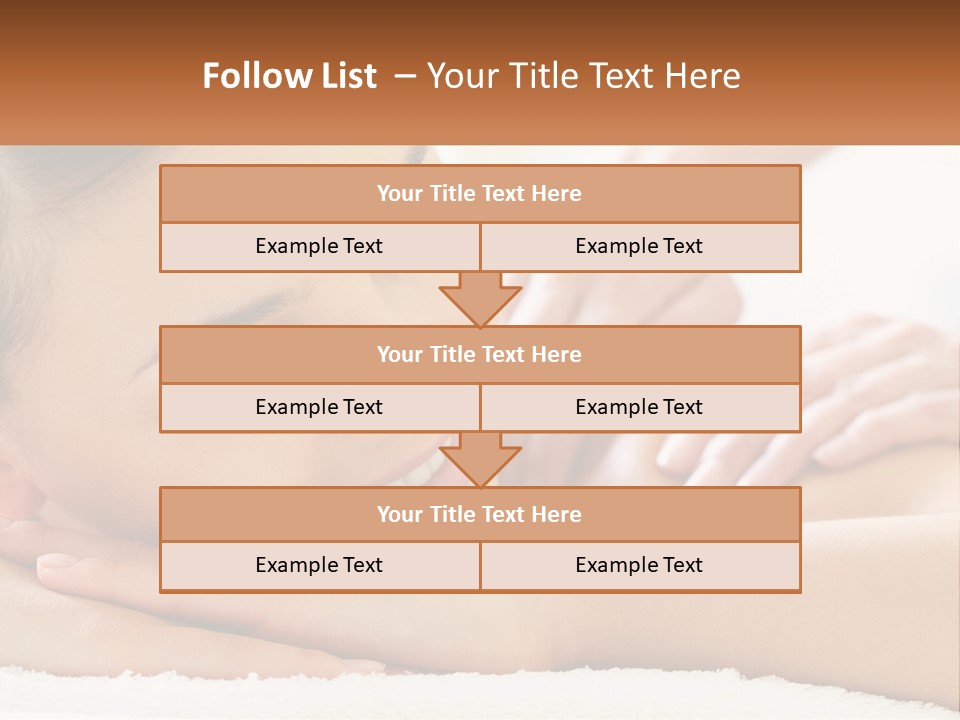 Follow List – Your Title Text Here

Your Title Text Here

Example Text

Example Text

Your Title Text Here

Example Text

Example Text

Your Title Text Here

Example Text

Example Text